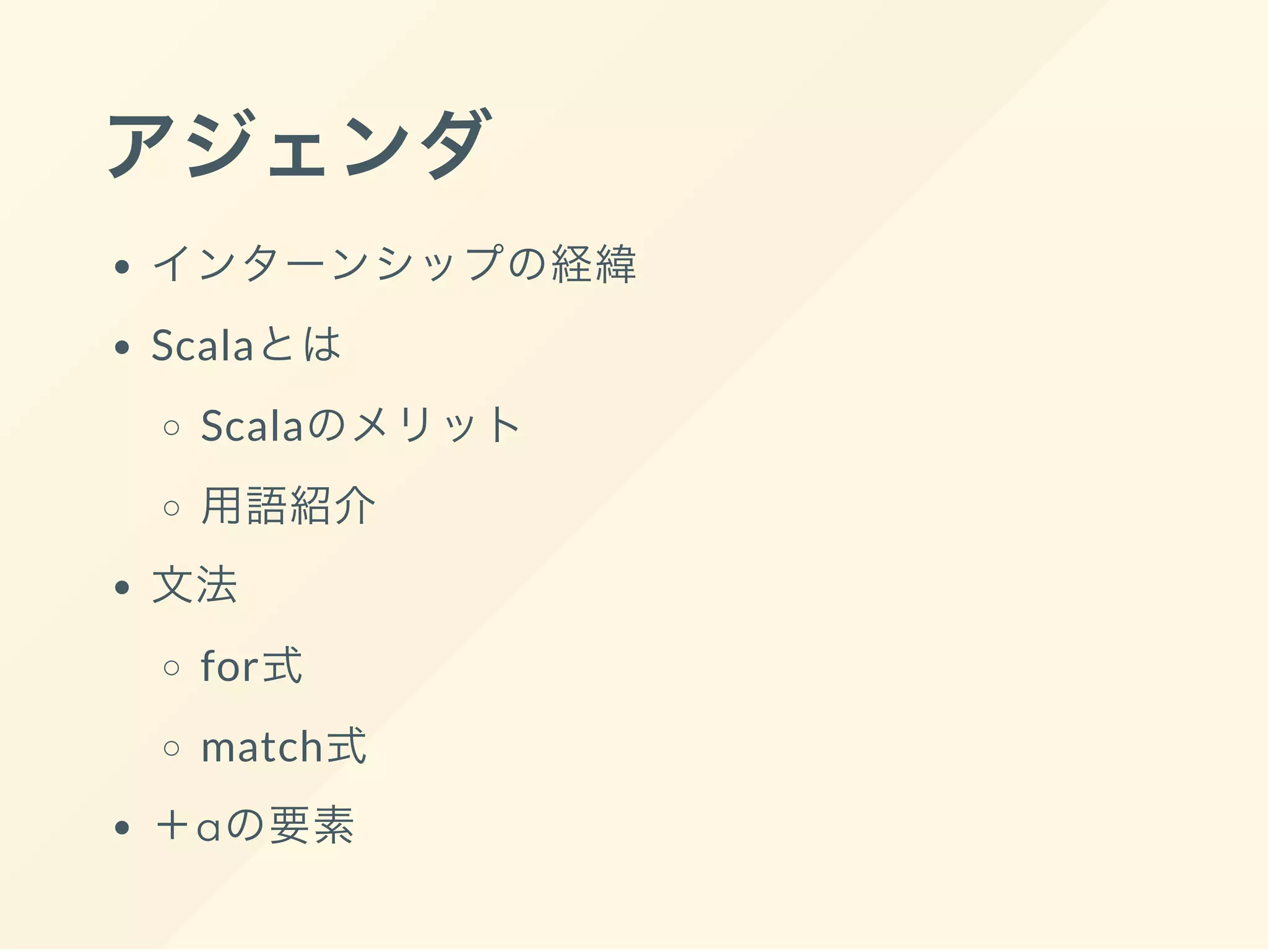 アジェンダ

- インターンシップの経緯
- Scalaとは
  - Scalaのメリット
  - 用語紹介
- 文法
  - for式
  - match式
- ＋αの要素